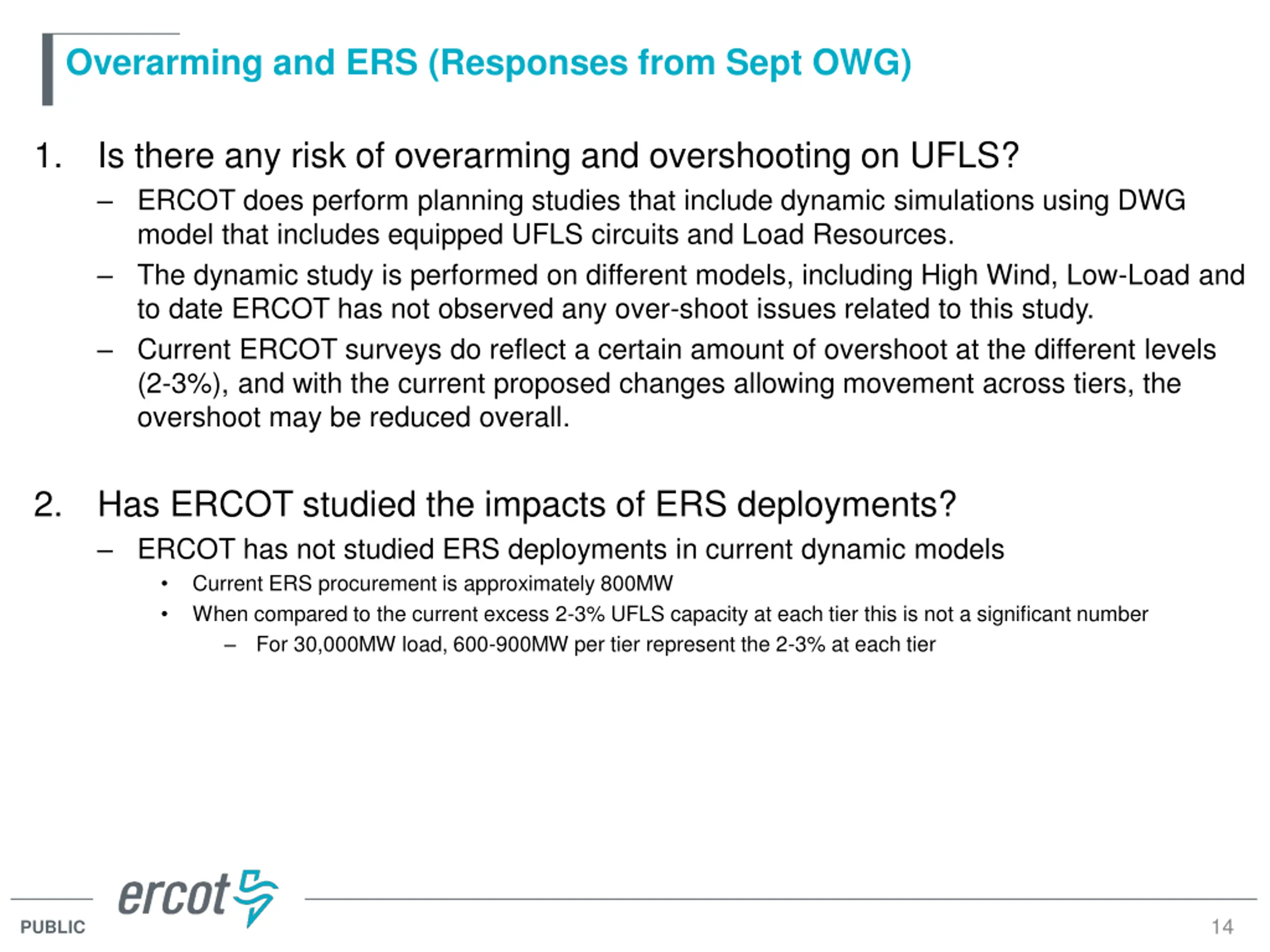 Overarming and ERS (Responses from Sept OWG)

1. Is there any risk of overarming and overshooting on UFLS?

– ERCOT does perform planning studies that include dynamic simulations using DWG model that includes equipped UFLS circuits and Load Resources.

– The dynamic study is performed on different models, including High Wind, Low-Load and to date ERCOT has not observed any over-shoot issues related to this study.

– Current ERCOT surveys do reflect a certain amount of overshoot at the different levels (2-3%), and with the current proposed changes allowing movement across tiers, the overshoot may be reduced overall.

2. Has ERCOT studied the impacts of ERS deployments?

– ERCOT has not studied ERS deployments in current dynamic models

• Current ERS procurement is approximately 800MW

• When compared to the current excess 2-3% UFLS capacity at each tier this is not a significant number

– For 30,000MW load, 600-900MW per tier represent the 2-3% at each tier

ercot

PUBLIC

14